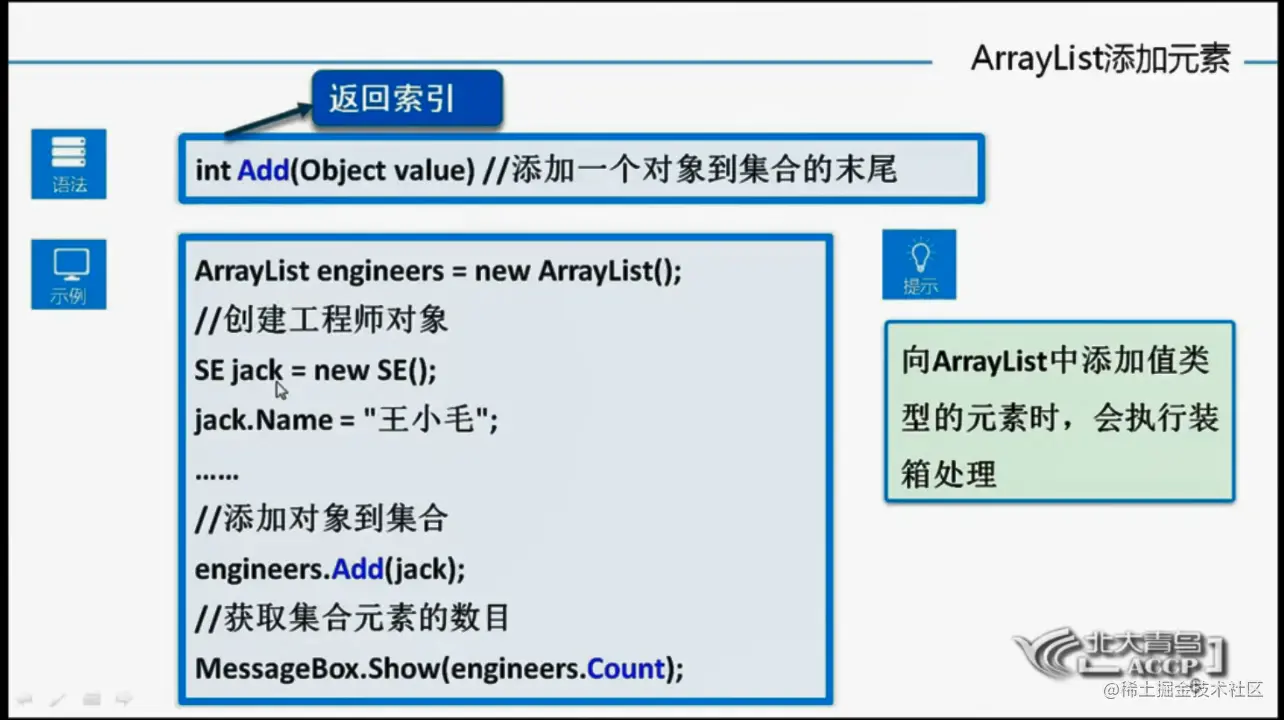 ArrayList添加元素

返回索引

语法

int Add(Object value) //添加一个对象到集合的末尾

示例

ArrayList engineers = new ArrayList();
//创建工程师对象
SE jack = new SE();
jack.Name = "王小毛";
……
//添加对象到集合
engineers.Add(jack);
//获取集合元素的数目
MessageBox.Show(engineers.Count);

提示

向ArrayList中添加值类型的元素时，会执行装箱处理

北大青鸟 ACCP

@稀土掘金技术社区